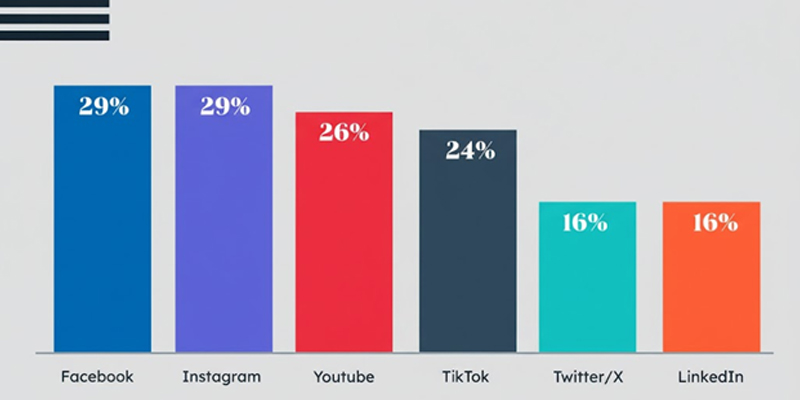 29%
29%
26%
24%
16%
16%

Facebook
Instagram
Youtube
TikTok
Twitter/X
LinkedIn